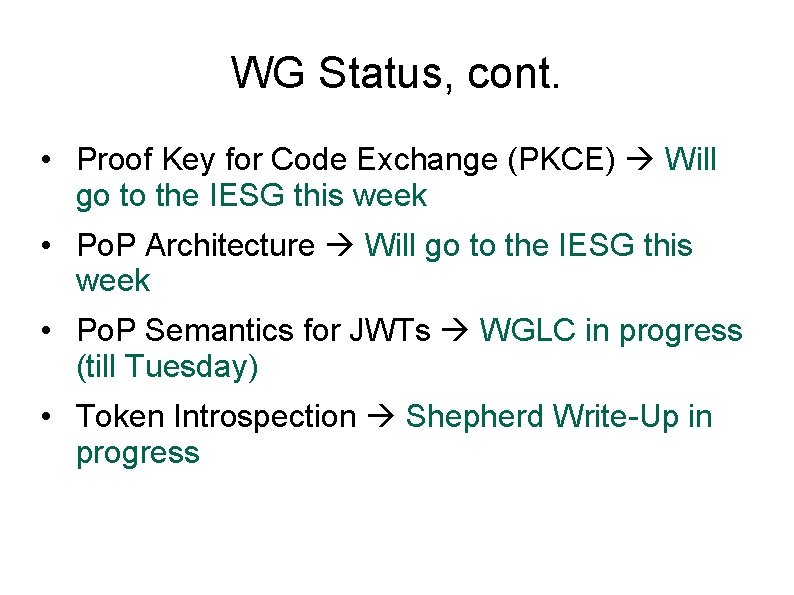 WG Status, cont.

• Proof Key for Code Exchange (PKCE) → Will go to the IESG this week

• PoP Architecture → Will go to the IESG this week

• PoP Semantics for JWTs → WGLC in progress (till Tuesday)

• Token Introspection → Shepherd Write-Up in progress